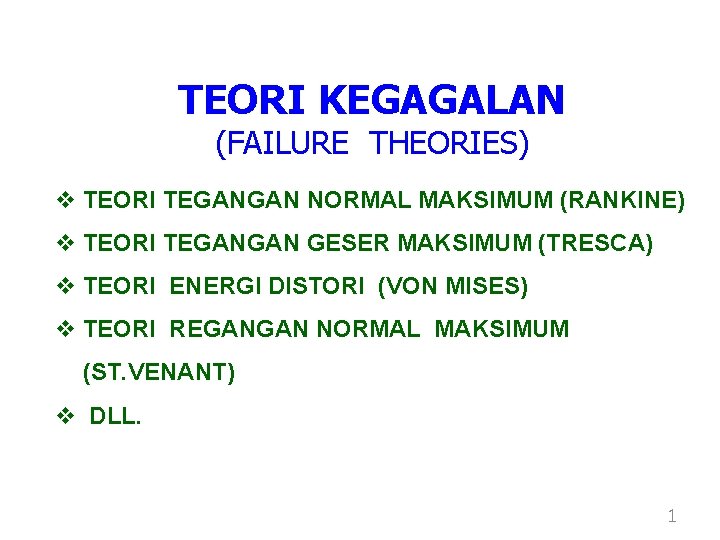 TEORI KEGAGALAN
(FAILURE THEORIES)

❖ TEORI TEGANGAN NORMAL MAKSIMUM (RANKINE)
❖ TEORI TEGANGAN GESER MAKSIMUM (TRESCA)
❖ TEORI ENERGI DISTORI (VON MISES)
❖ TEORI REGANGAN NORMAL MAKSIMUM (ST.VENANT)
❖ DLL.

1